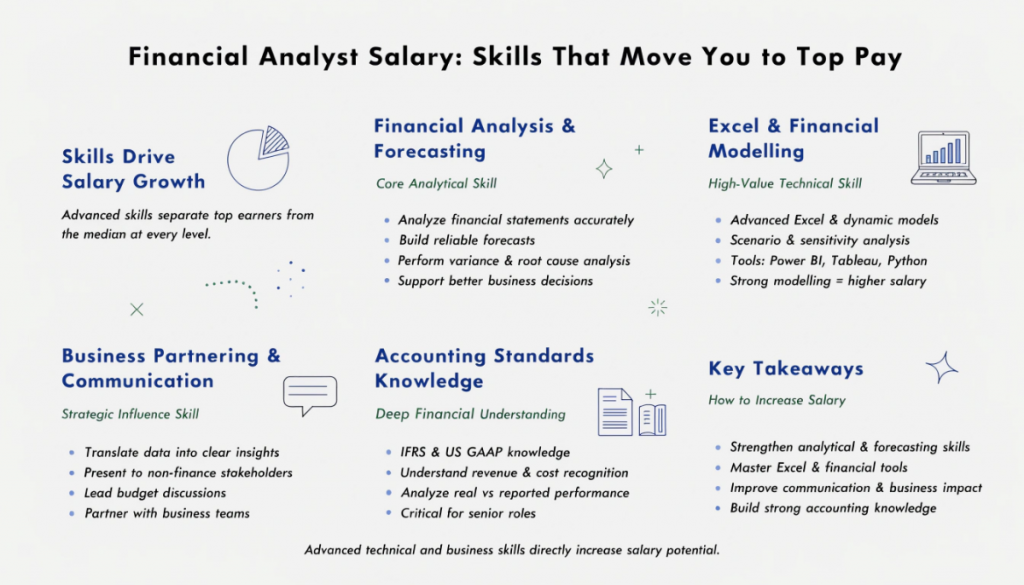 Financial Analyst Salary: Skills That Move You to Top Pay

Skills Drive Salary Growth

Advanced skills separate top earners from the median at every level.

Financial Analysis & Forecasting

Core Analytical Skill

- Analyze financial statements accurately
- Build reliable forecasts
- Perform variance & root cause analysis
- Support better business decisions

Excel & Financial Modelling

High-Value Technical Skill

- Advanced Excel & dynamic models
- Scenario & sensitivity analysis
- Tools: Power BI, Tableau, Python
- Strong modelling = higher salary

Business Partnering & Communication

Strategic Influence Skill

- Translate data into clear insights
- Present to non-finance stakeholders
- Lead budget discussions
- Partner with business teams

Accounting Standards Knowledge

Deep Financial Understanding

- IFRS & US GAAP knowledge
- Understand revenue & cost recognition
- Analyze real vs reported performance
- Critical for senior roles

Key Takeaways

How to Increase Salary

- Strengthen analytical & forecasting skills
- Master Excel & financial tools
- Improve communication & business impact
- Build strong accounting knowledge

Advanced technical and business skills directly increase salary potential.